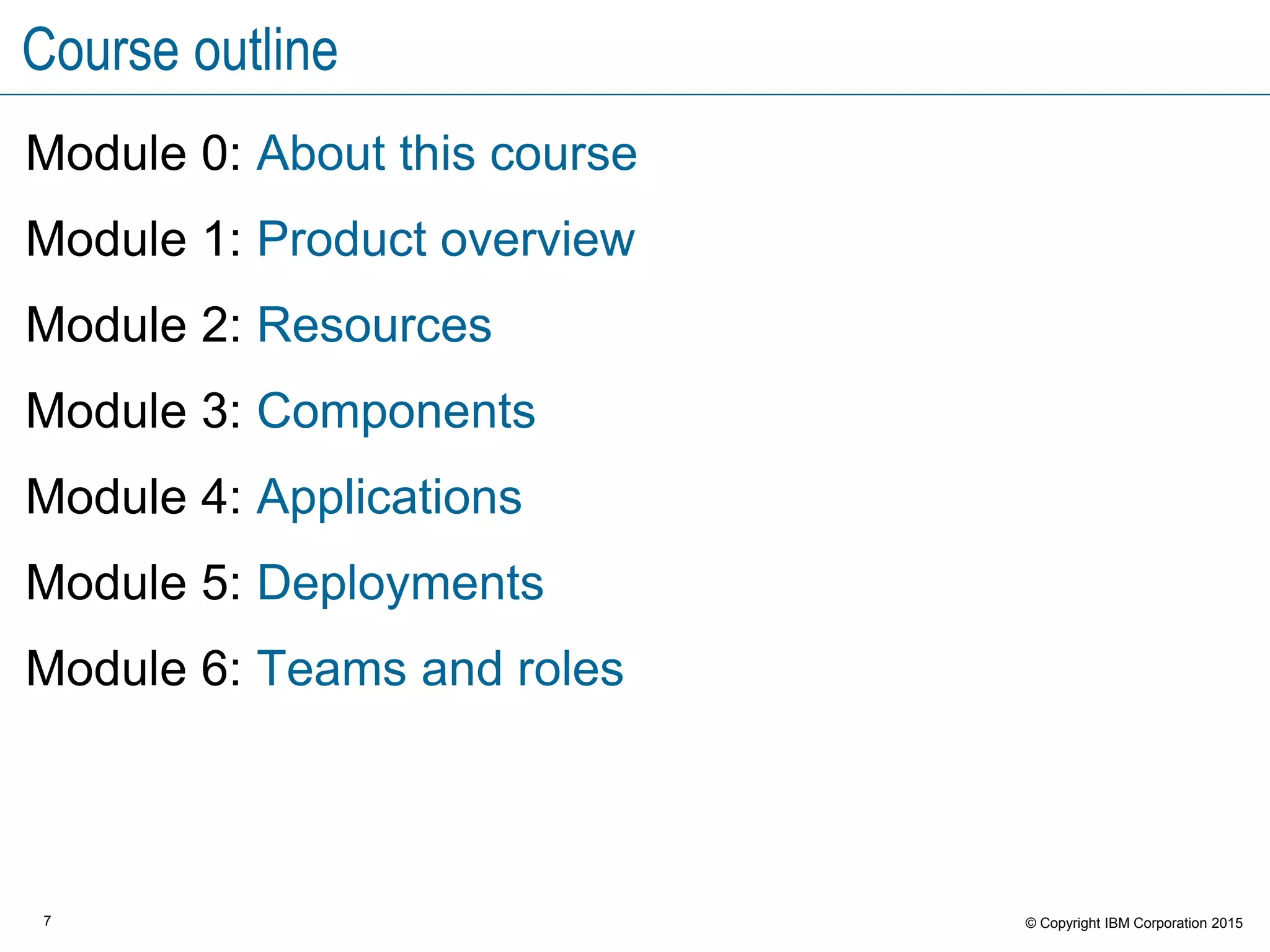 Course outline

Module 0: About this course

Module 1: Product overview

Module 2: Resources

Module 3: Components

Module 4: Applications

Module 5: Deployments

Module 6: Teams and roles

7

© Copyright IBM Corporation 2015